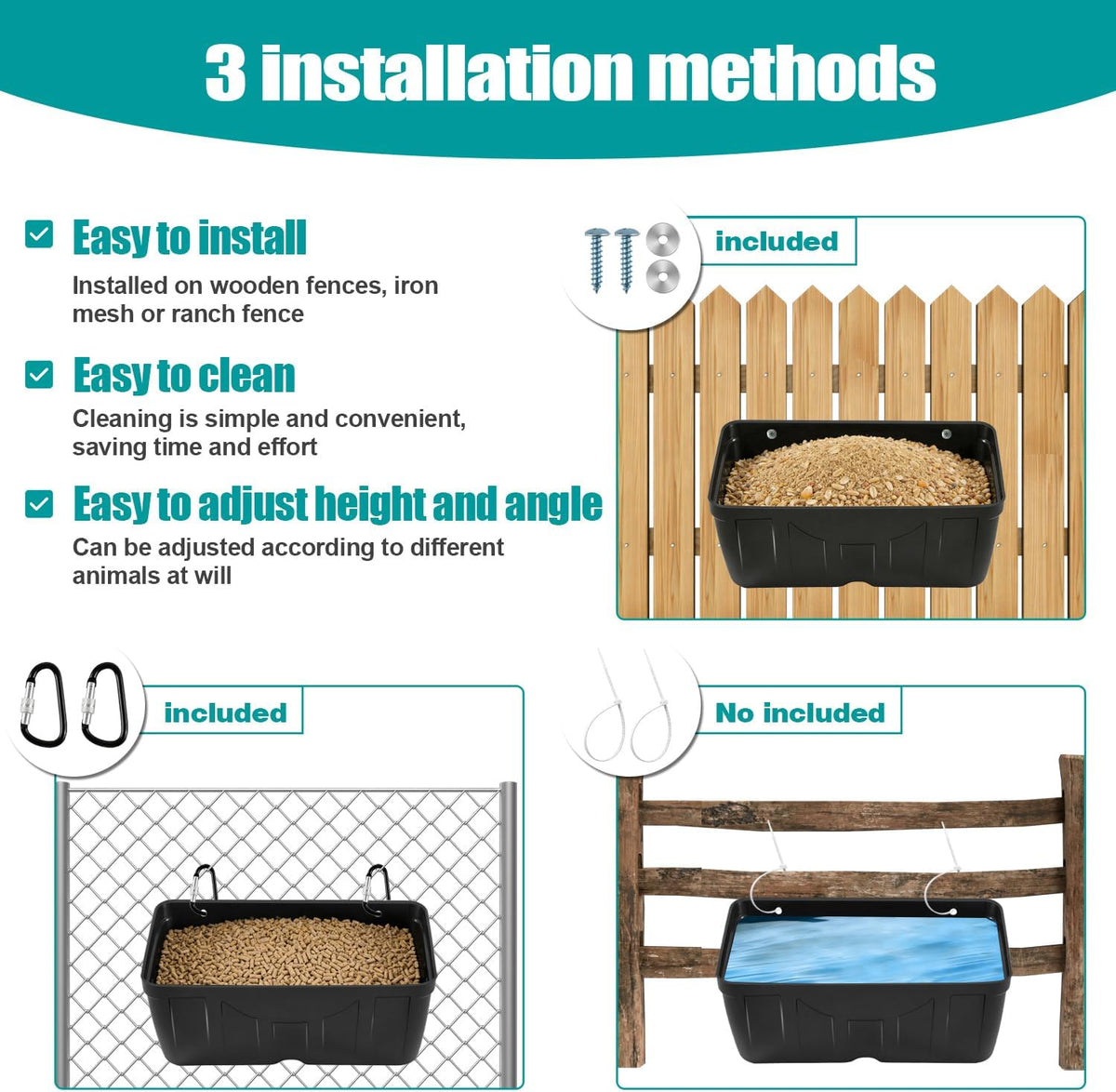 3 installation methods

Easy to install
Installed on wooden fences, iron mesh or ranch fence

Easy to clean
Cleaning is simple and convenient, saving time and effort

Easy to adjust height and angle
Can be adjusted according to different animals at will

included

included

No included